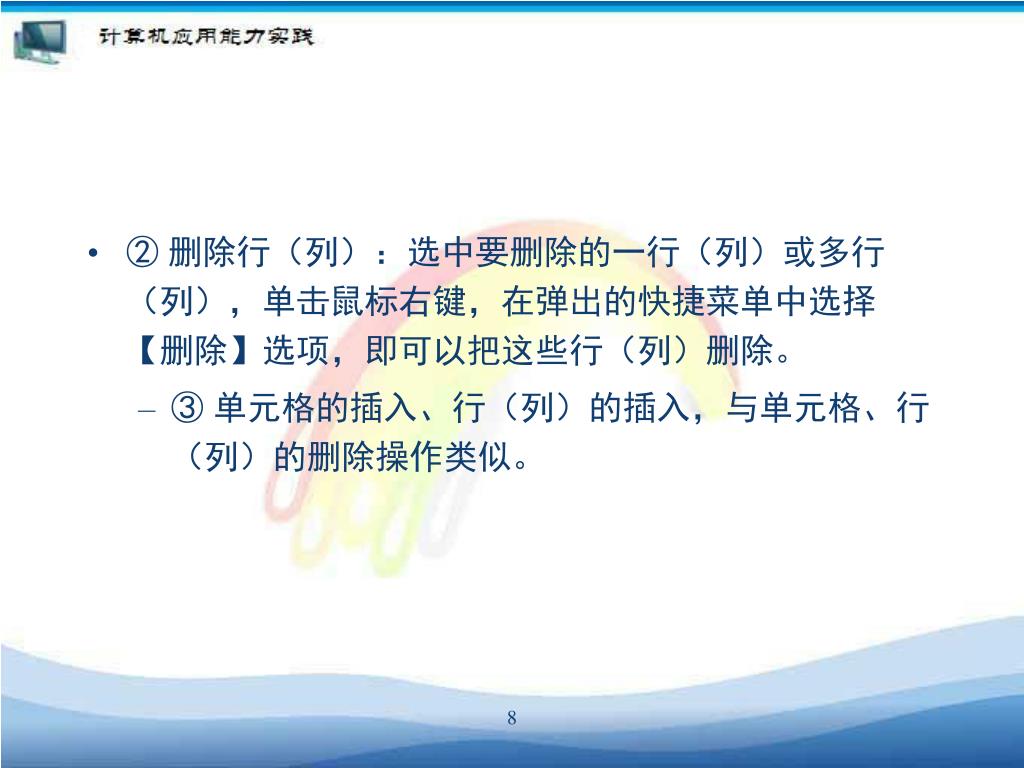 计算机应用能力实践

• ② 删除行（列）：选中要删除的一行（列）或多行（列），单击鼠标右键，在弹出的快捷菜单中选择【删除】选项，即可以把这些行（列）删除。

– ③ 单元格的插入、行（列）的插入，与单元格、行（列）的删除操作类似。

8